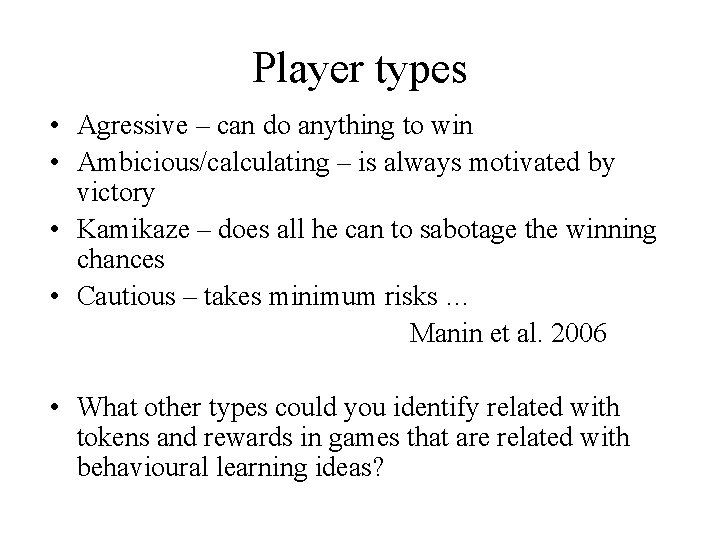 Player types

• Agressive – can do anything to win
• Ambicious/calculating – is always motivated by victory
• Kamikaze – does all he can to sabotage the winning chances
• Cautious – takes minimum risks …

Manin et al. 2006

• What other types could you identify related with tokens and rewards in games that are related with behavioural learning ideas?